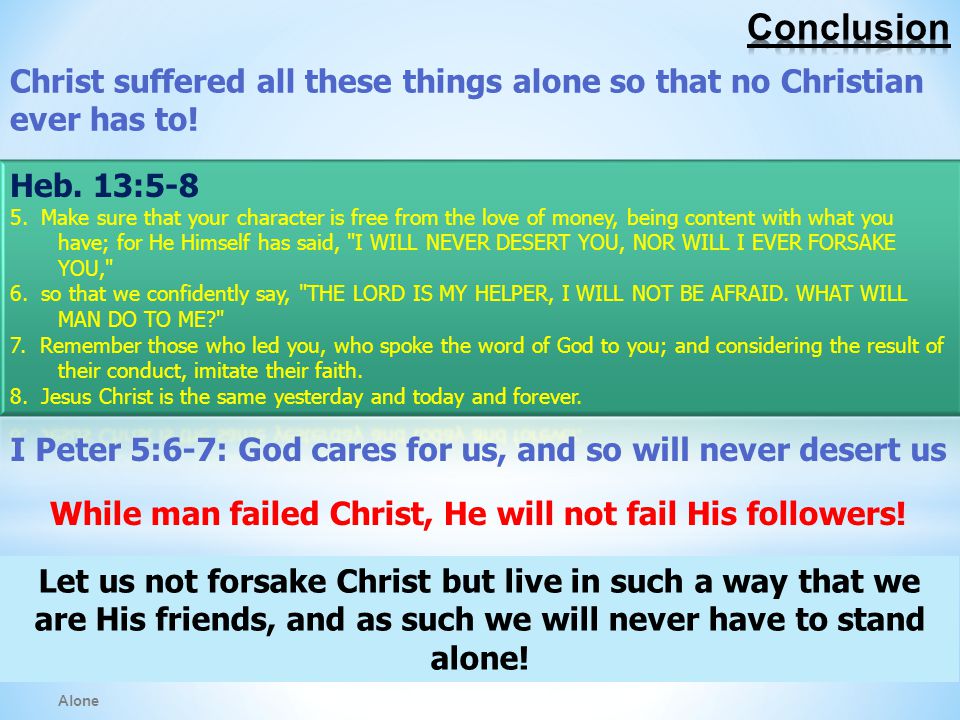 Conclusion

Christ suffered all these things alone so that no Christian ever has to!

Heb. 13:5-8

5. Make sure that your character is free from the love of money, being content with what you have; for He Himself has said, "I WILL NEVER DESERT YOU, NOR WILL I EVER FORSAKE YOU,"

6. so that we confidently say, "THE LORD IS MY HELPER, I WILL NOT BE AFRAID. WHAT WILL MAN DO TO ME?"

7. Remember those who led you, who spoke the word of God to you; and considering the result of their conduct, imitate their faith.

8. Jesus Christ is the same yesterday and today and forever.

I Peter 5:6-7: God cares for us, and so will never desert us

While man failed Christ, He will not fail His followers!

Let us not forsake Christ but live in such a way that we are His friends, and as such we will never have to stand alone!

Alone